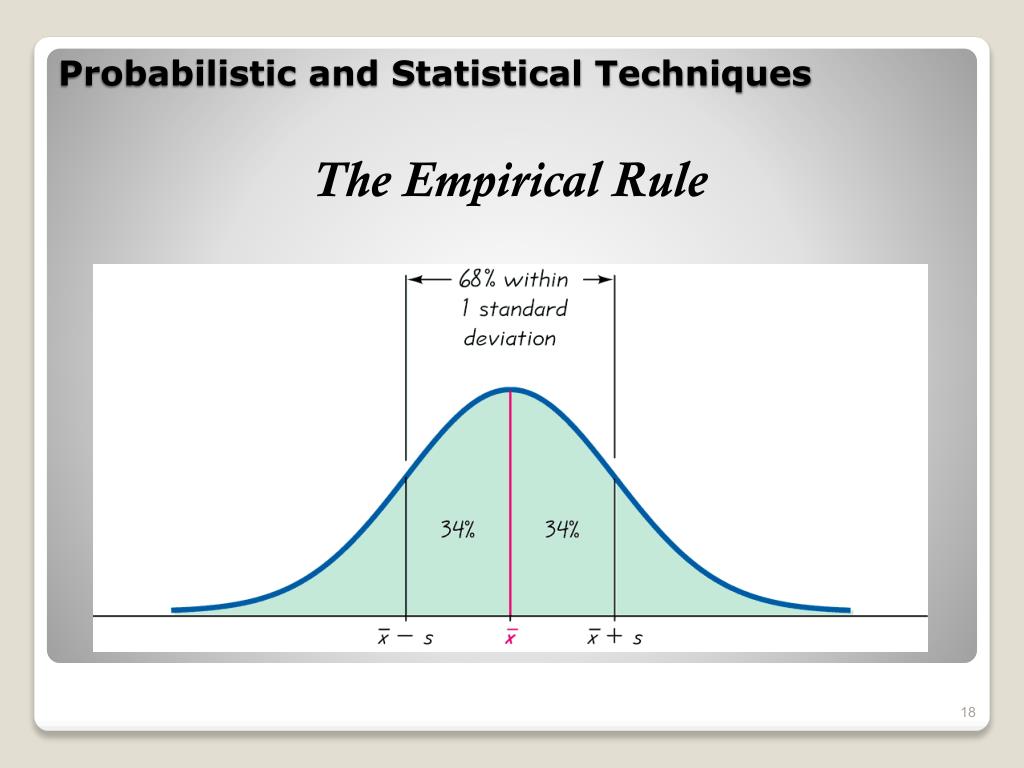 Probabilistic and Statistical Techniques

The Empirical Rule

68% within 1 standard deviation

34%

34%

$\bar{x} - s$

$\bar{x}$

$\bar{x} + s$

18